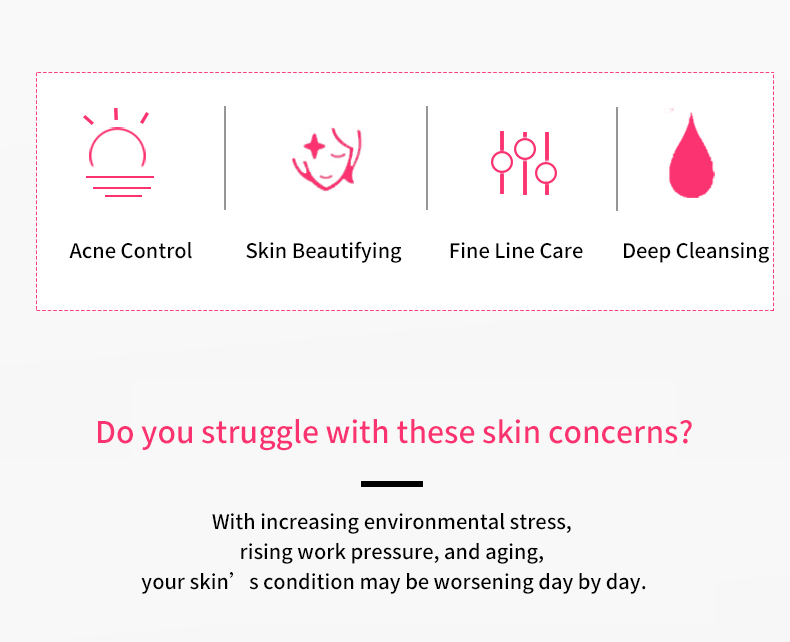 Acne Control
Skin Beautifying
Fine Line Care
Deep Cleansing

Do you struggle with these skin concerns?

With increasing environmental stress, rising work pressure, and aging, your skin’s condition may be worsening day by day.